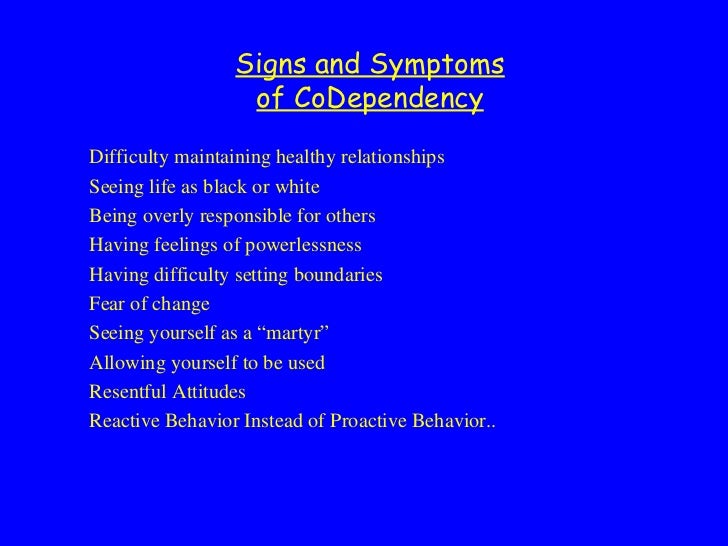 Signs and Symptoms of CoDependency

Difficulty maintaining healthy relationships
Seeing life as black or white
Being overly responsible for others
Having feelings of powerlessness
Having difficulty setting boundaries
Fear of change
Seeing yourself as a “martyr”
Allowing yourself to be used
Resentful Attitudes
Reactive Behavior Instead of Proactive Behavior..